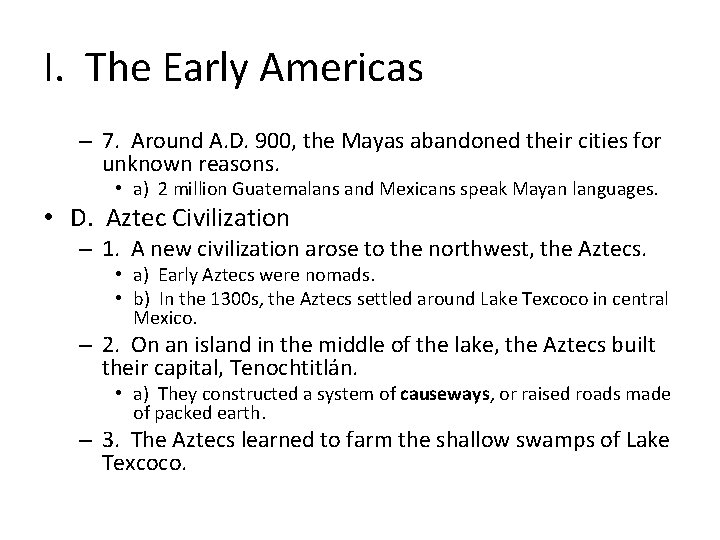 I. The Early Americas

– 7. Around A.D. 900, the Mayas abandoned their cities for unknown reasons.
• a) 2 million Guatemalans and Mexicans speak Mayan languages.
• D. Aztec Civilization
– 1. A new civilization arose to the northwest, the Aztecs.
• a) Early Aztecs were nomads.
• b) In the 1300s, the Aztecs settled around Lake Texcoco in central Mexico.
– 2. On an island in the middle of the lake, the Aztecs built their capital, Tenochtitlán.
• a) They constructed a system of causeways, or raised roads made of packed earth.
– 3. The Aztecs learned to farm the shallow swamps of Lake Texcoco.